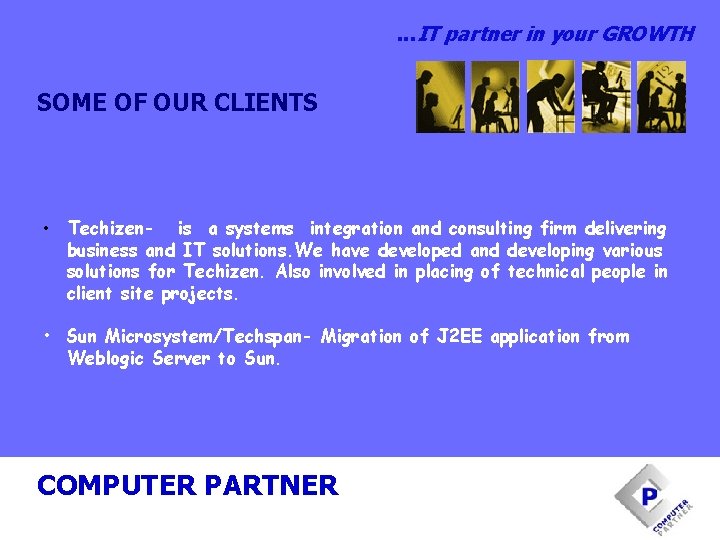 ...IT partner in your GROWTH

SOME OF OUR CLIENTS

• Techizen- is a systems integration and consulting firm delivering business and IT solutions.We have developed and developing various solutions for Techizen. Also involved in placing of technical people in client site projects.

• Sun Microsystem/Techspan- Migration of J2EE application from Weblogic Server to Sun.

COMPUTER PARTNER

P
COMPUTER PARTNER